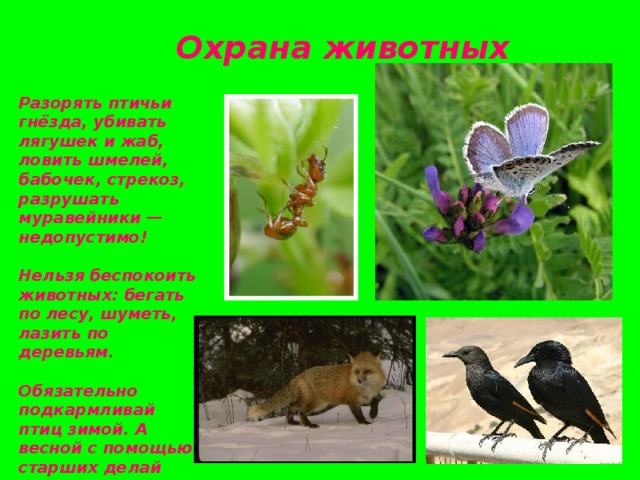 Охрана животных

Разорять птичьи гнёзда, убивать лягушек и жаб, ловить шмелей, бабочек, стрекоз, разрушать муравейники — недопустимо!

Нельзя беспокоить животных: бегать по лесу, шуметь, лазить по деревьям.

Обязательно подкармливай птиц зимой. А весной с помощью старших делай